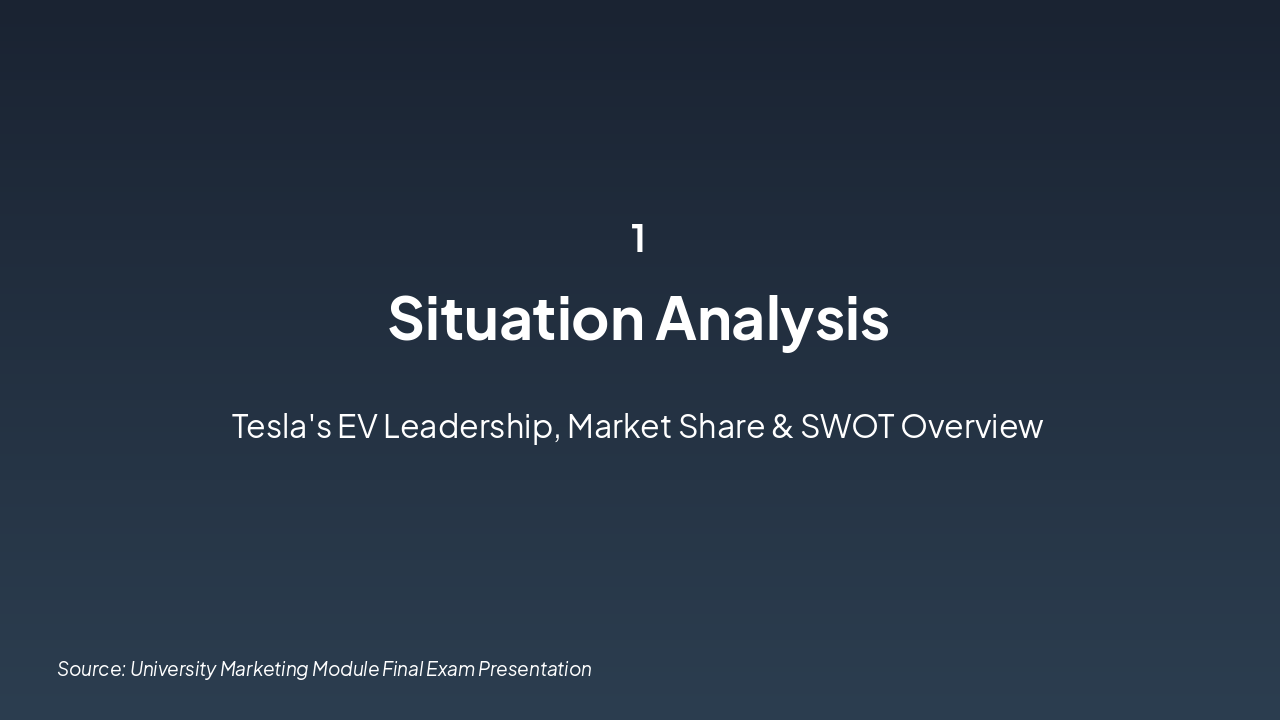 1

Situation Analysis

Tesla's EV Leadership, Market Share & SWOT Overview

Source: University Marketing Module Final Exam Presentation